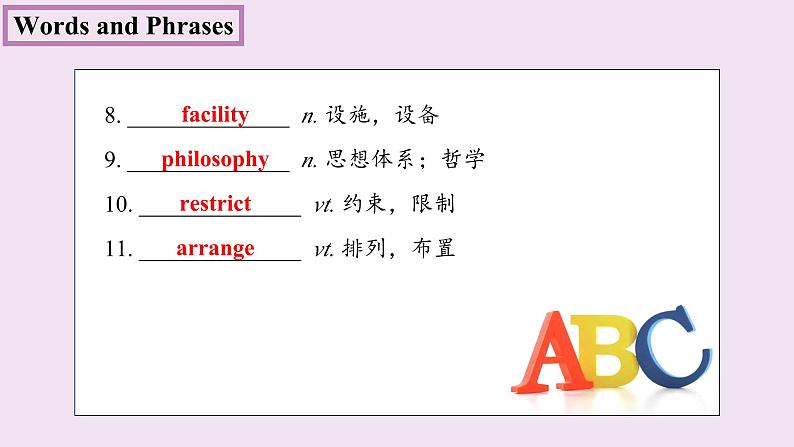 Words and Phrases

8. facility n. 设施，设备

9. philosophy n. 思想体系；哲学

10. restrict vt. 约束，限制

11. arrange vt. 排列，布置

ABC